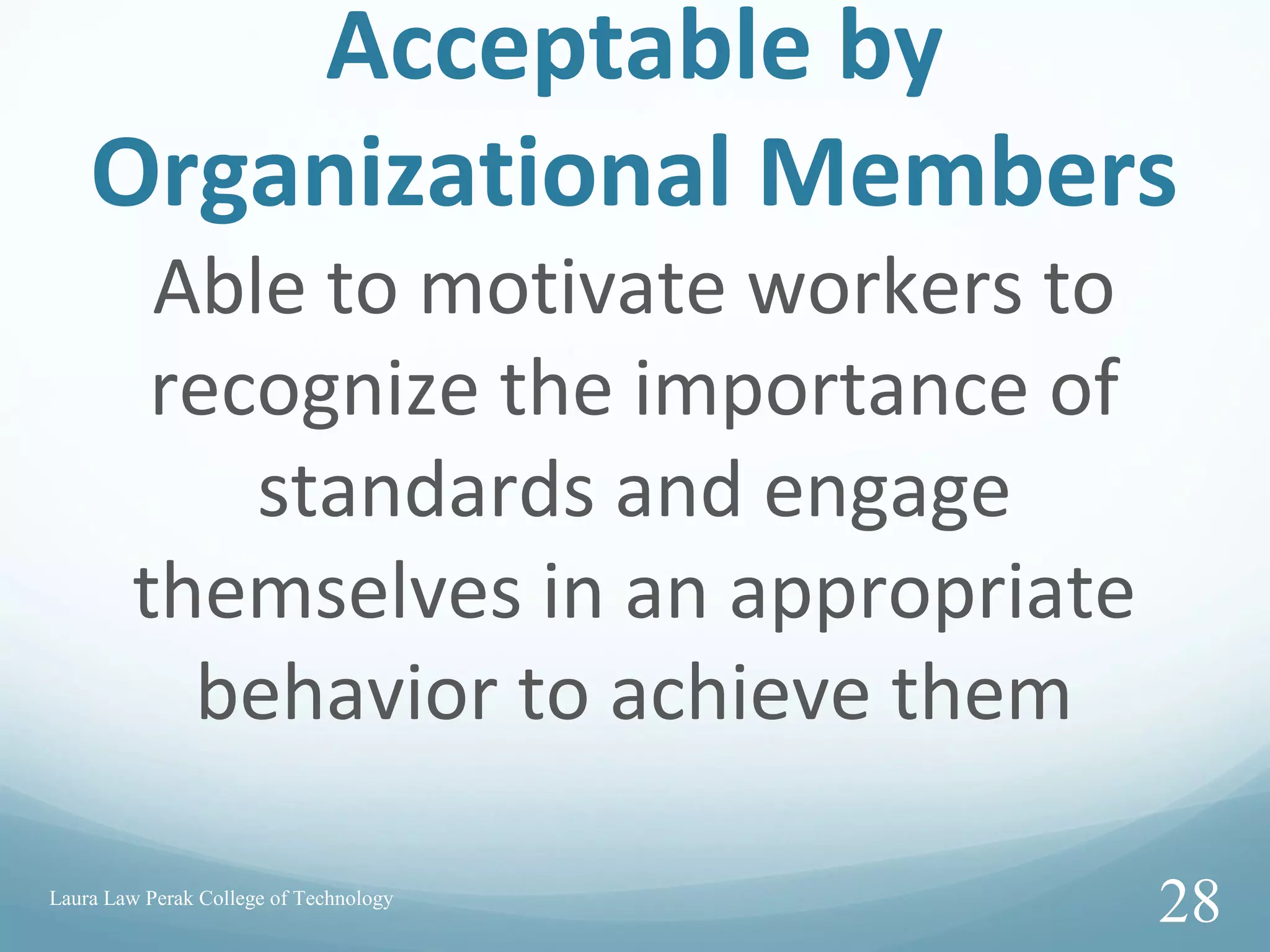 Acceptable by Organizational Members

Able to motivate workers to recognize the importance of standards and engage themselves in an appropriate behavior to achieve them

Laura Law Perak College of Technology

28